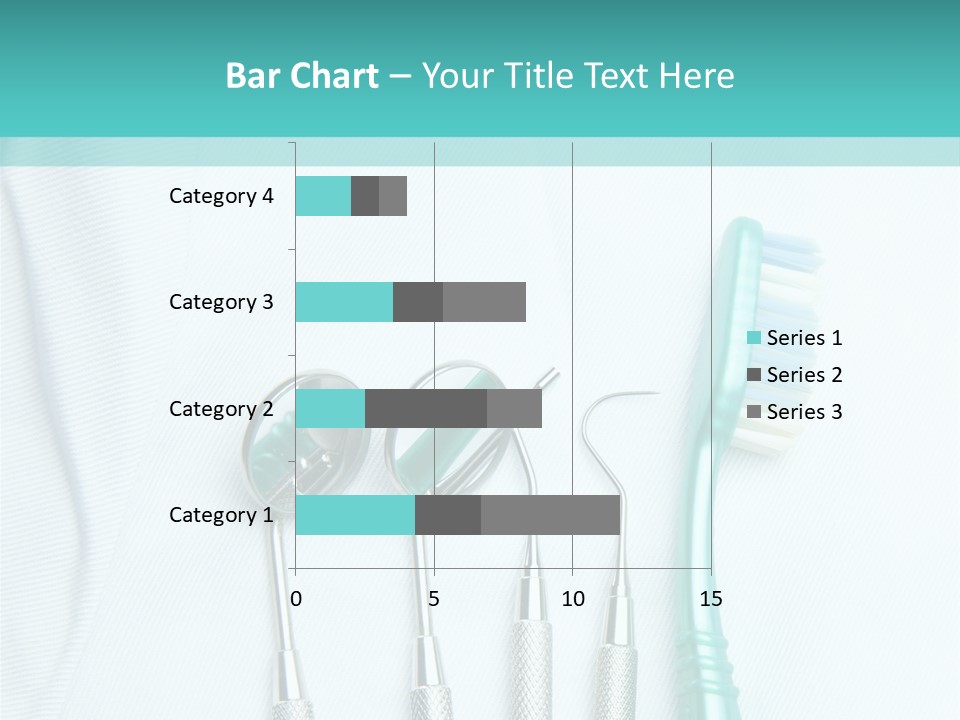 Bar Chart – Your Title Text Here

Category 4
Category 3
Category 2
Category 1

0
5
10
15

Series 1
Series 2
Series 3